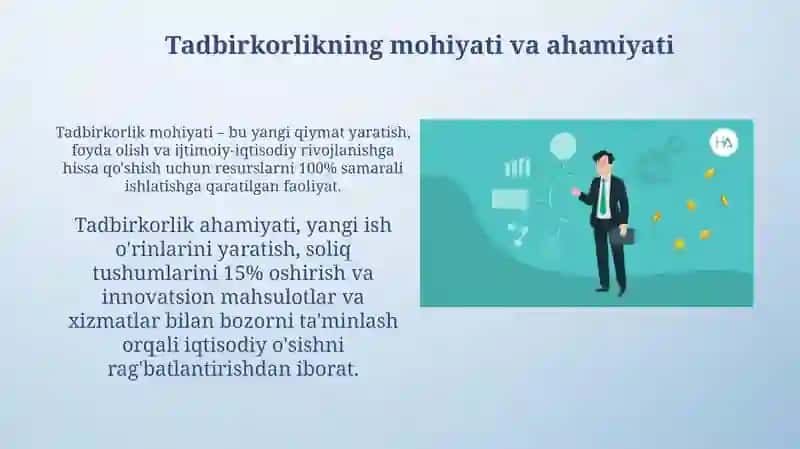 Tadbirkorlikning mohiyati va ahamiyati

Tadbirkorlik mohiyati – bu yangi qiymat yaratish, foyda olish va ijtimoiy-iqtisodiy rivojlanishga hissa qo'shish uchun resurslarni 100% samarali ishlatishga qaratilgan faoliyat.

Tadbirkorlik ahamiyati, yangi ish o'rinlarini yaratish, soliq tushumlarini 15% oshirish va innovatsion mahsulotlar va xizmatlar bilan bozorni ta'minlash orqali iqtisodiy o'sishni rag'batlantirishdan iborat.

HA